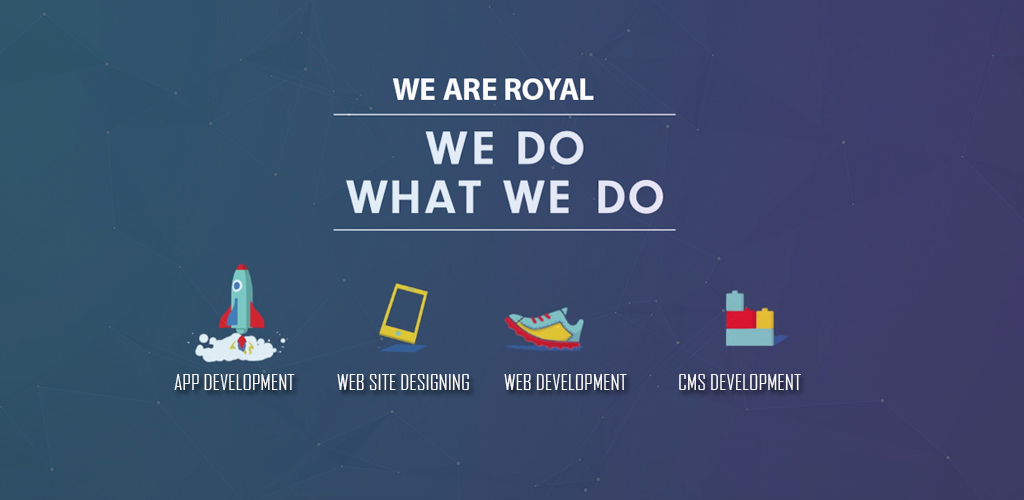 WE ARE ROYAL

WE DO
WHAT WE DO

APP DEVELOPMENT

WEB SITE DESIGNING

WEB DEVELOPMENT

CMS DEVELOPMENT